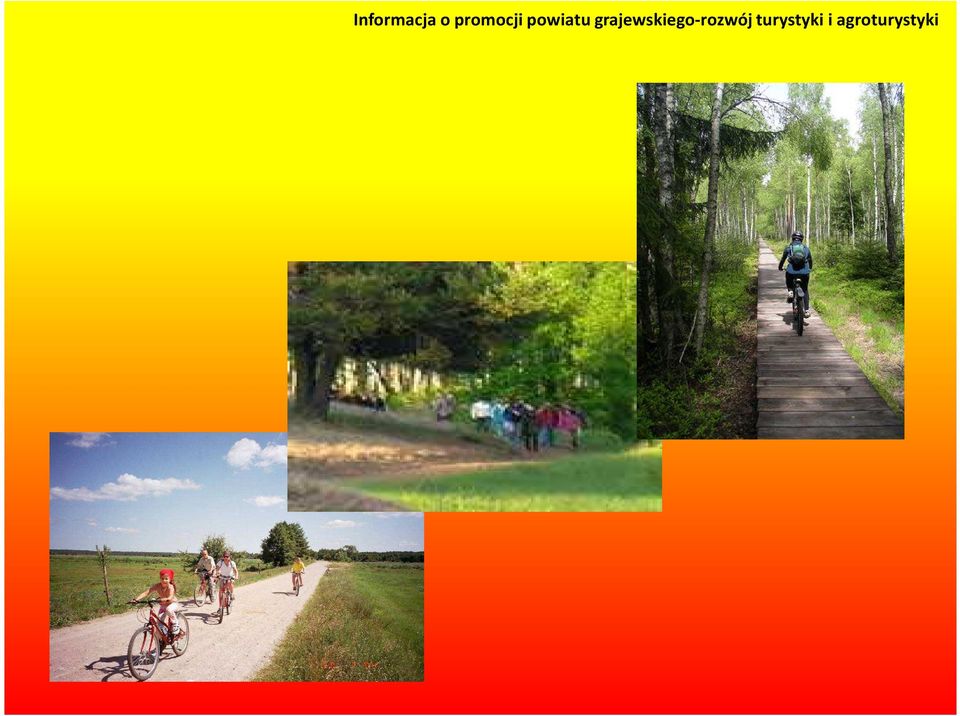 Informacja o promocji powiatu grajewskiego-rozwój turystyki i agroturystyki